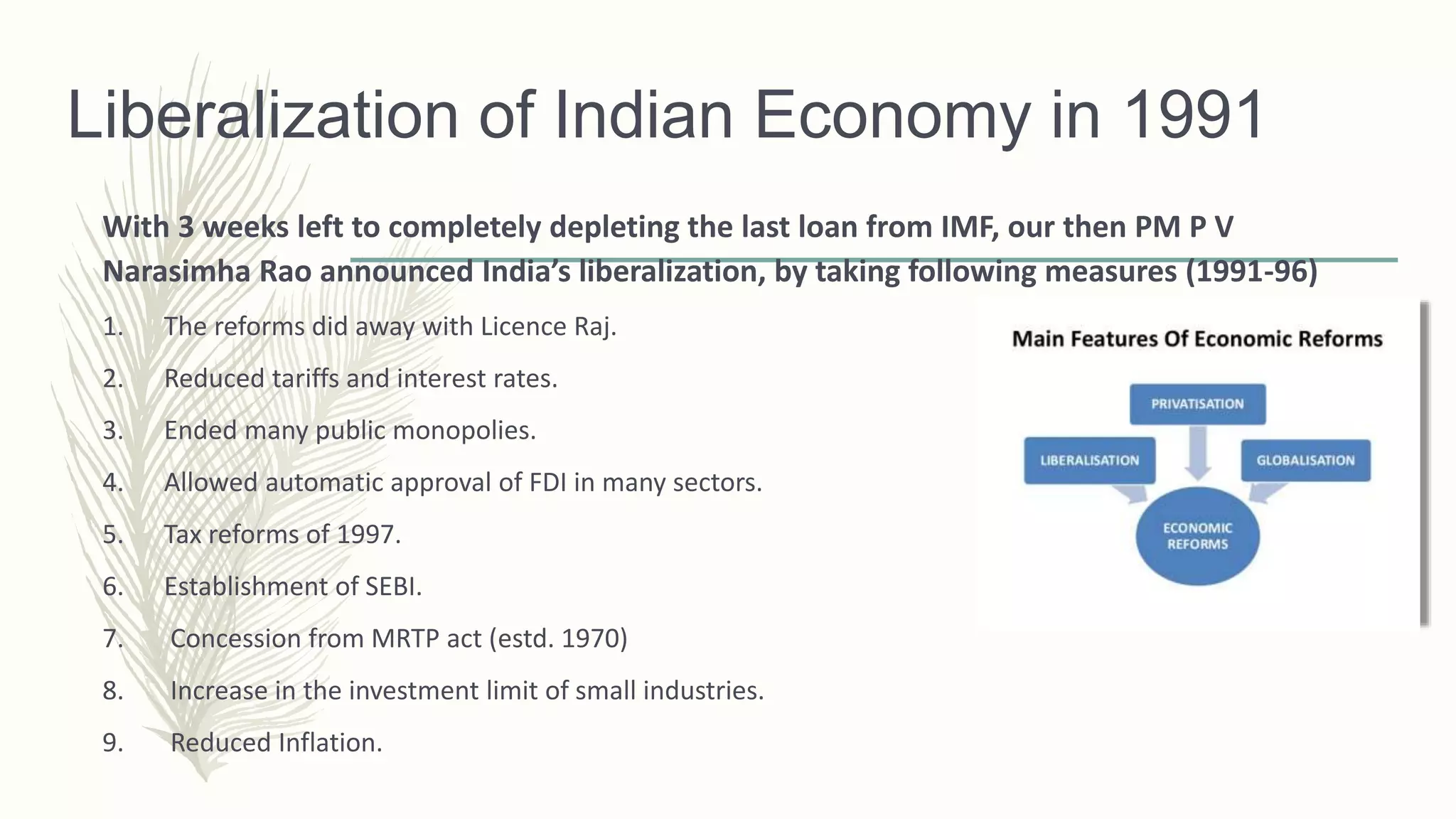 Liberalization of Indian Economy in 1991

With 3 weeks left to completely depleting the last loan from IMF, our then PM P V Narasimha Rao announced India's liberalization, by taking following measures (1991-96)

1. The reforms did away with Licence Raj.
2. Reduced tariffs and interest rates.
3. Ended many public monopolies.
4. Allowed automatic approval of FDI in many sectors.
5. Tax reforms of 1997.
6. Establishment of SEBI.
7. Concession from MRTP act (estd. 1970)
8. Increase in the investment limit of small industries.
9. Reduced Inflation.

Main Features Of Economic Reforms

PRIVATISATION

LIBERALISATION

GLOBALISATION

ECONOMIC REFORMS